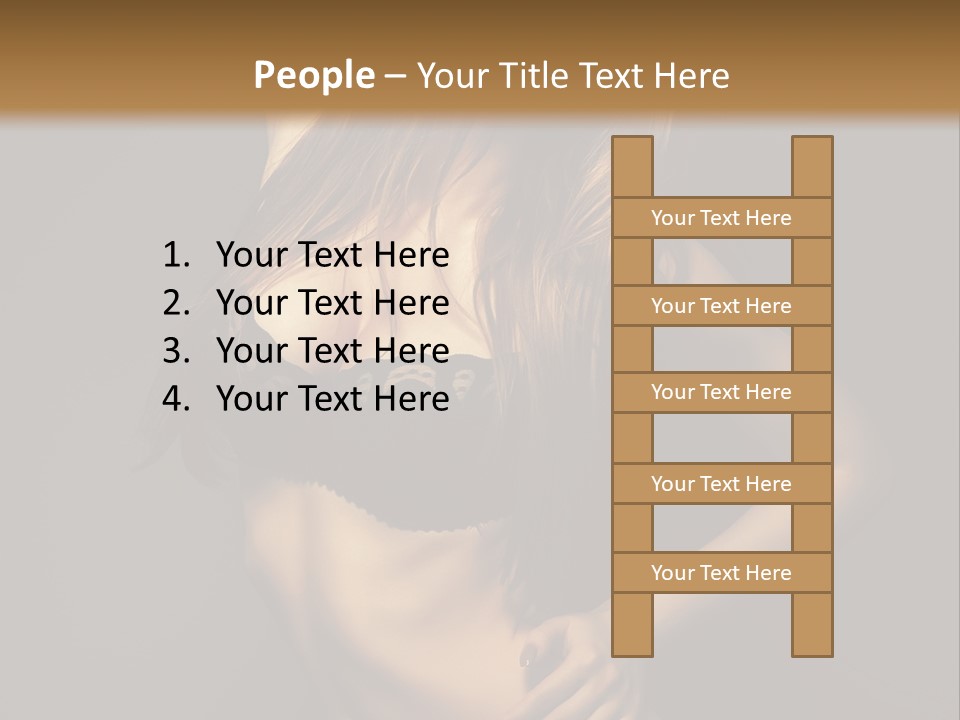 People – Your Title Text Here

1. Your Text Here
2. Your Text Here
3. Your Text Here
4. Your Text Here

Your Text Here

Your Text Here

Your Text Here

Your Text Here

Your Text Here